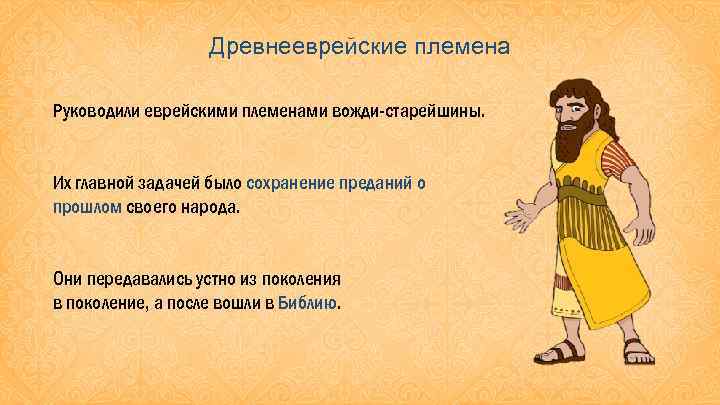 Древнееврейские племена

Руководили еврейскими племенами вожди-старейшины.

Их главной задачей было сохранение преданий о прошлом своего народа.

Они передавались устно из поколения в поколение, а после вошли в Библию.